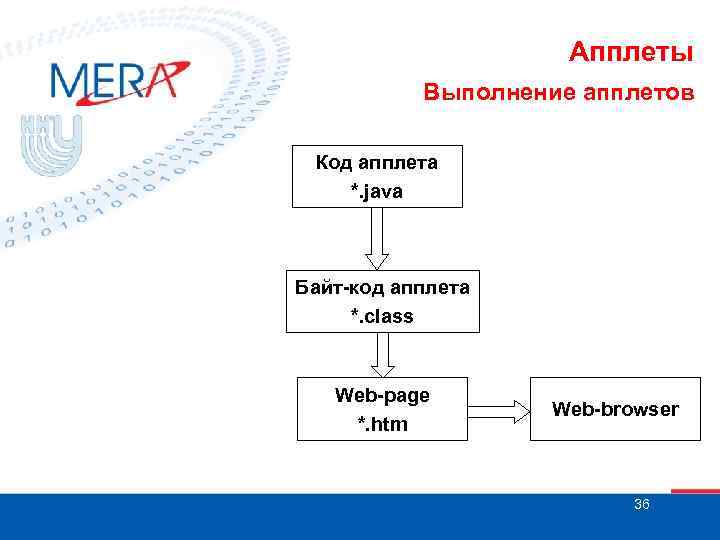 MERA

Апплеты

Выполнение апплетов

Код апплета
*.java

Байт-код апплета
*.class

Web-page
*.htm

Web-browser

36